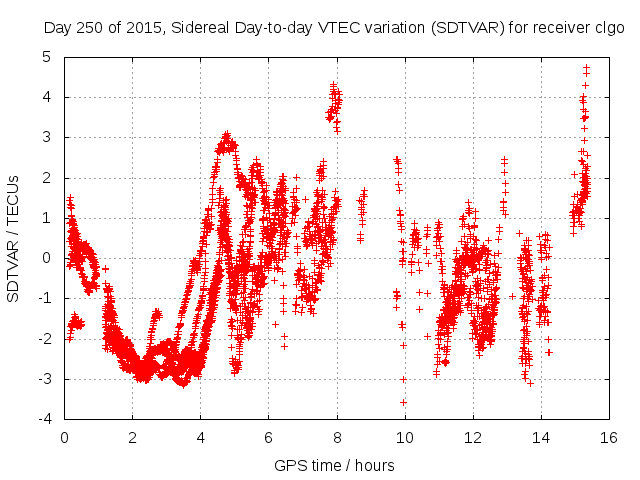 Day 250 of 2015, Sidereal Day-to-day VTEC variation (SDTVAR) for receiver clgo

SDTVAR / TECUs

5
4
3
2
1
0
-1
-2
-3
-4

0 2 4 6 8 10 12 14 16

GPS time / hours